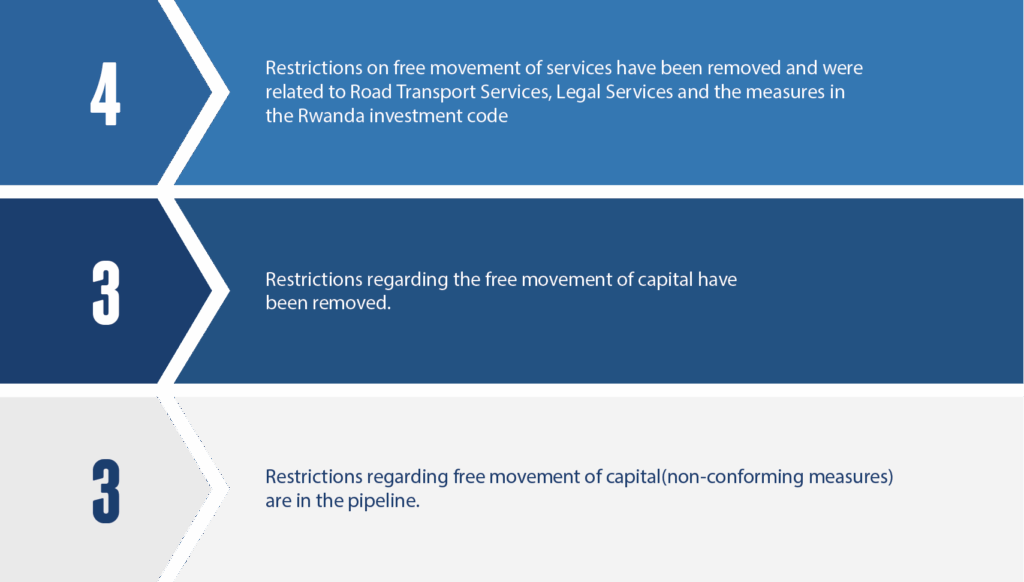 4

Restrictions on free movement of services have been removed and were related to Road Transport Services, Legal Services and the measures in the Rwanda investment code

3

Restrictions regarding the free movement of capital have been removed.

3

Restrictions regarding free movement of capital(non-conforming measures) are in the pipeline.